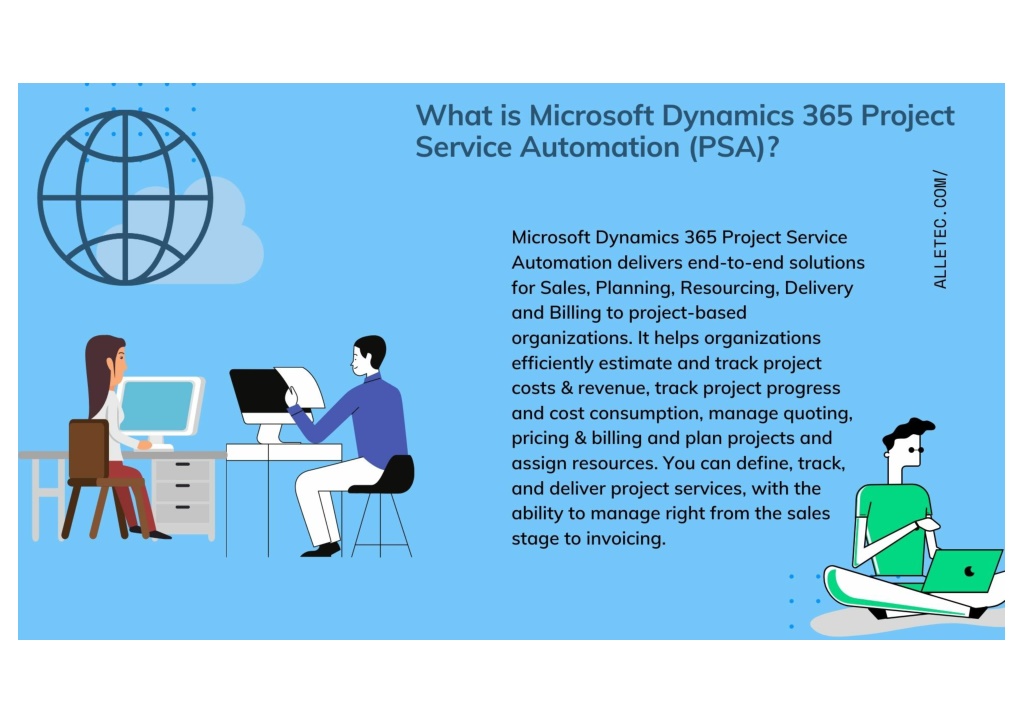 What is Microsoft Dynamics 365 Project Service Automation (PSA)?

ALLETEC.COM/

Microsoft Dynamics 365 Project Service Automation delivers end-to-end solutions for Sales, Planning, Resourcing, Delivery and Billing to project-based organizations. It helps organizations efficiently estimate and track project costs & revenue, track project progress and cost consumption, manage quoting, pricing & billing and plan projects and assign resources. You can define, track, and deliver project services, with the ability to manage right from the sales stage to invoicing.